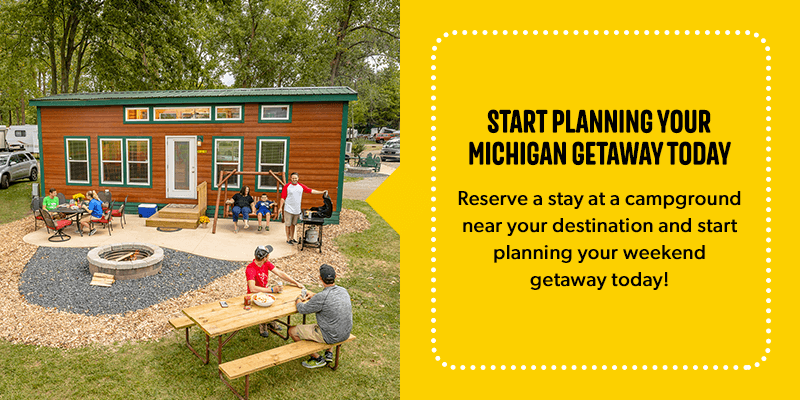 START PLANNING YOUR MICHIGAN GETAWAY TODAY

Reserve a stay at a campground near your destination and start planning your weekend getaway today!